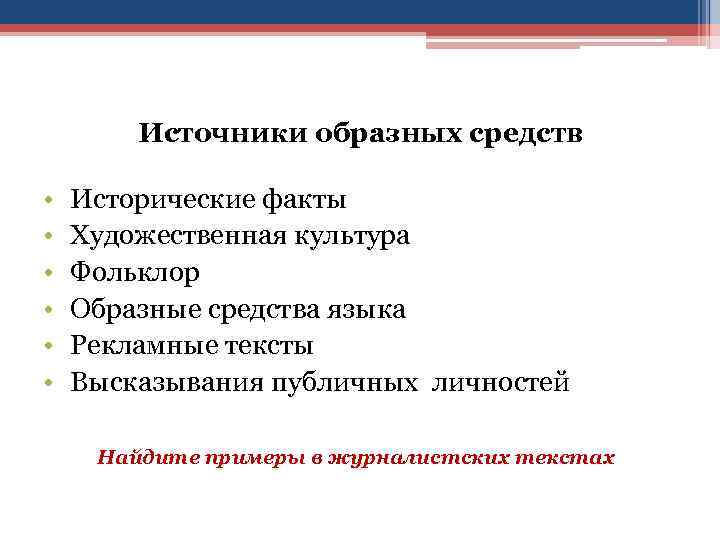 Источники образных средств

• Исторические факты
• Художественная культура
• Фольклор
• Образные средства языка
• Рекламные тексты
• Высказывания публичных личностей

Найдите примеры в журналистских текстах